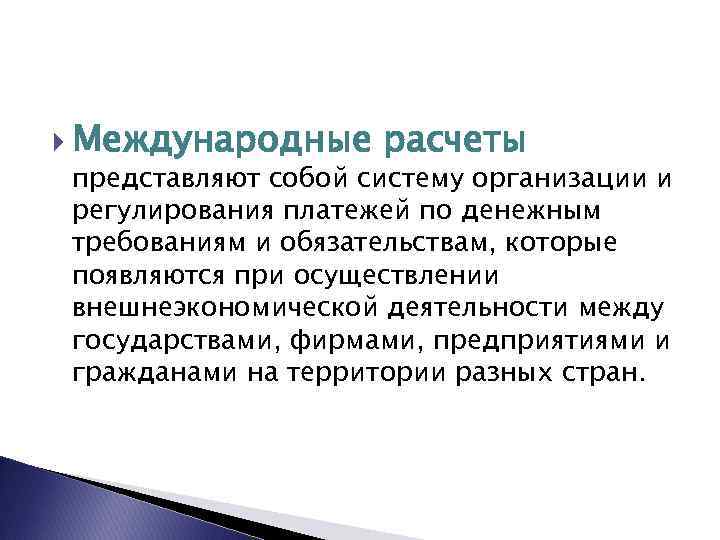 Международные расчеты представляют собой систему организации и регулирования платежей по денежным требованиям и обязательствам, которые появляются при осуществлении внешнеэкономической деятельности между государствами, фирмами, предприятиями и гражданами на территории разных стран.